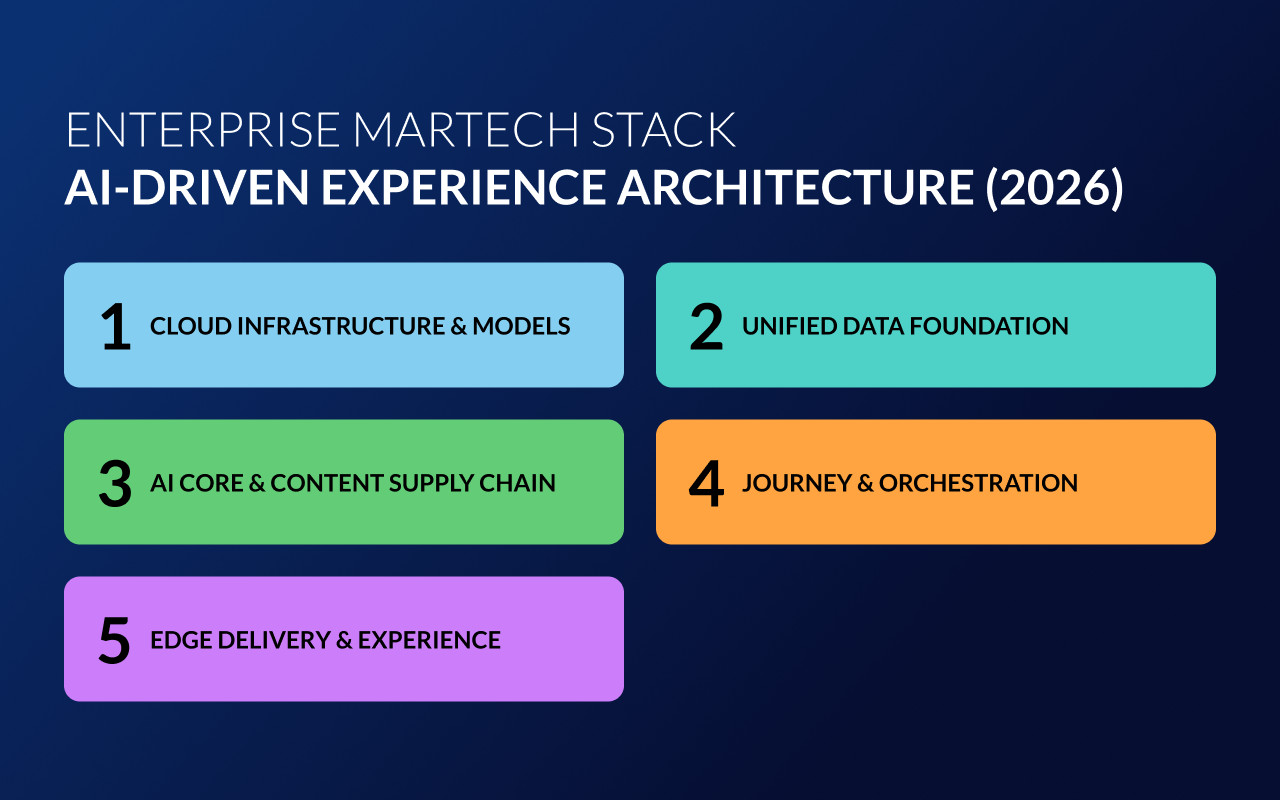 ENTERPRISE MARTECH STACK
AI-DRIVEN EXPERIENCE ARCHITECTURE (2026)

1 CLOUD INFRASTRUCTURE & MODELS

2 UNIFIED DATA FOUNDATION

3 AI CORE & CONTENT SUPPLY CHAIN

4 JOURNEY & ORCHESTRATION

5 EDGE DELIVERY & EXPERIENCE